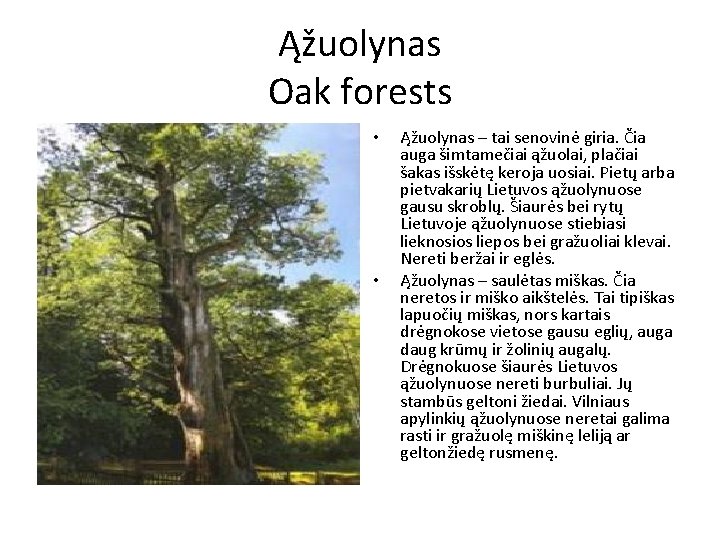 Ąžuolynas
Oak forests

• Ąžuolynas – tai senovinė giria. Čia auga šimtamečiai ąžuolai, plačiai šakas išskėtę keroja uosiai. Pietų arba pietvakarių Lietuvos ąžuolynuose gausu skroblų. Šiaurės bei rytų Lietuvoje ąžuolynuose stiebiasi lieknosios liepos bei gražuoliai klevai. Nereti beržai ir eglės.

• Ąžuolynas – saulėtas miškas. Čia neretos ir miško aikštelės. Tai tipiškas lapuočių miškas, nors kartais drėgnokose vietose gausu eglių, auga daug krūmų ir žolinių augalų. Drėgnokuose šiaurės Lietuvos ąžuolynuose nereti burbuliai. Jų stambūs geltoni žiedai. Vilniaus apylinkių ąžuolynuose neretai galima rasti ir gražuolę miškinę leliją ar geltonžiedę rusmenę.